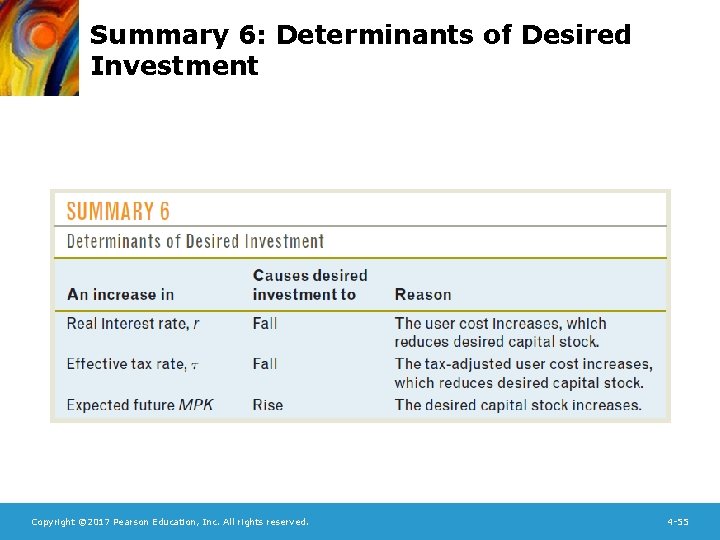 Summary 6: Determinants of Desired Investment

SUMMARY 6

Determinants of Desired Investment

| An increase in | Causes desired investment to | Reason |
|---|---|---|
| Real interest rate, $r$ | Fall | The user cost increases, which reduces desired capital stock. |
| Effective tax rate, $\tau$ | Fall | The tax-adjusted user cost increases, which reduces desired capital stock. |
| Expected future $MPK$ | Rise | The desired capital stock increases. |

Copyright ©2017 Pearson Education, Inc. All rights reserved.

4-55